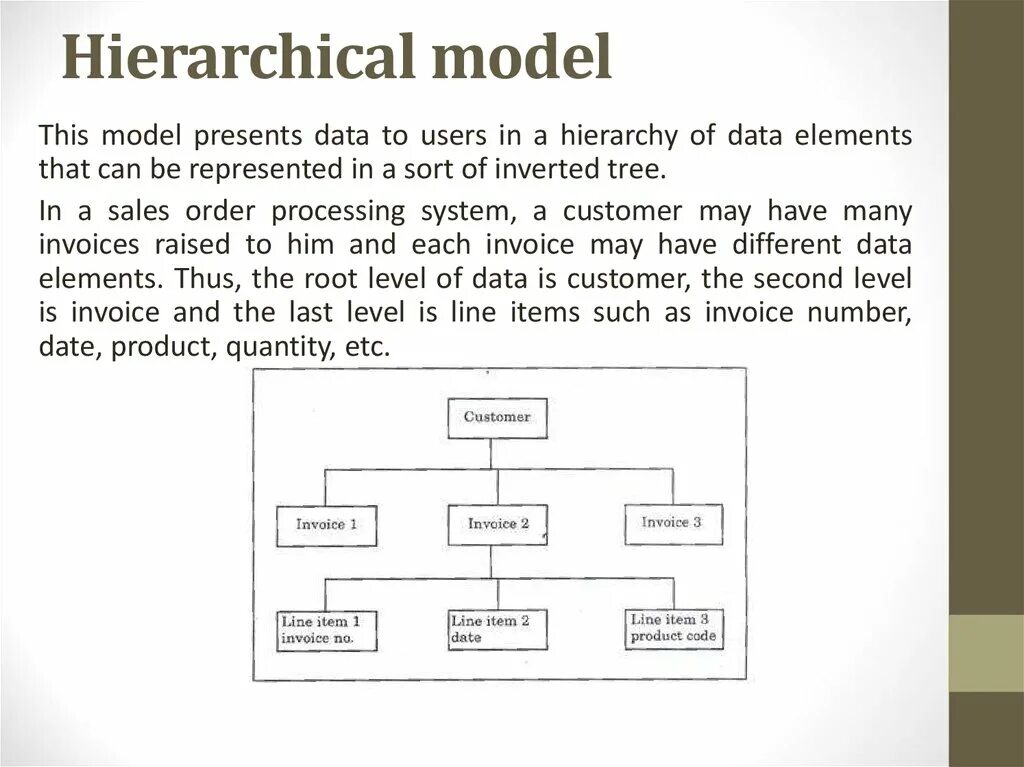 Hierarchical model

This model presents data to users in a hierarchy of data elements that can be represented in a sort of inverted tree.

In a sales order processing system, a customer may have many invoices raised to him and each invoice may have different data elements. Thus, the root level of data is customer, the second level is invoice and the last level is line items such as invoice number, date, product, quantity, etc.

Customer

Invoice 1

Invoice 2

Invoice 3

Line item 1
invoice no.

Line item 2
date

Line item 3
product code